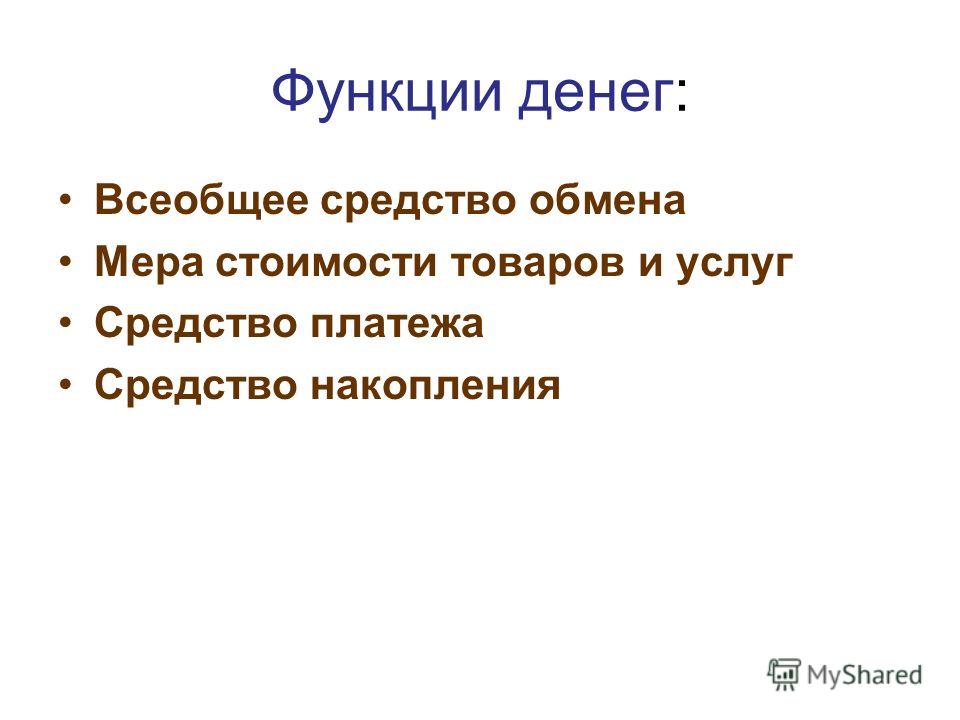 Функции денег:

• Всеобщее средство обмена
• Мера стоимости товаров и услуг
• Средство платежа
• Средство накопления

MyShared